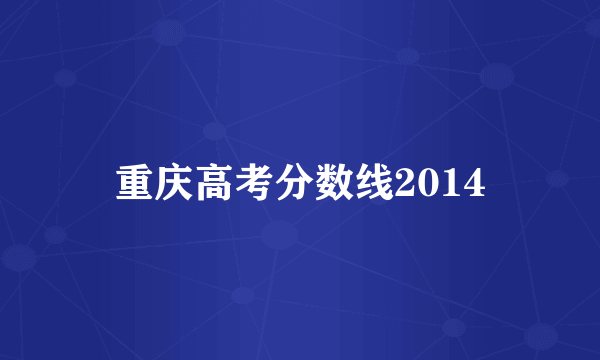 重庆高考分数线2014